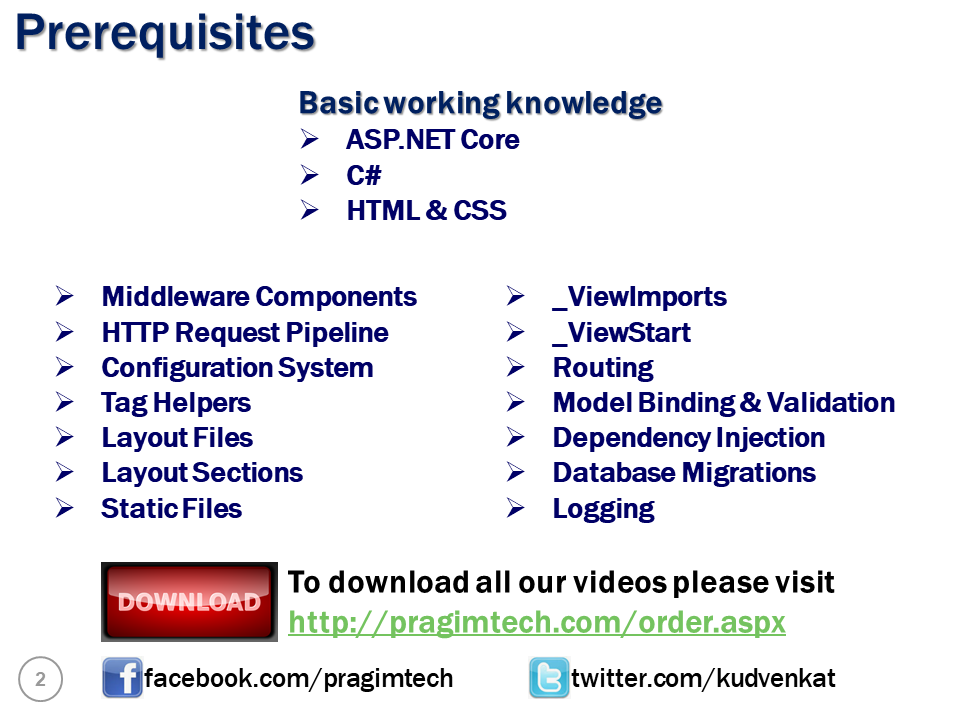 Prerequisites

Basic working knowledge
➢ ASP.NET Core
➢ C#
➢ HTML & CSS

➢ Middleware Components
➢ HTTP Request Pipeline
➢ Configuration System
➢ Tag Helpers
➢ Layout Files
➢ Layout Sections
➢ Static Files

➢ _ViewImports
➢ _ViewStart
➢ Routing
➢ Model Binding & Validation
➢ Dependency Injection
➢ Database Migrations
➢ Logging

DOWNLOAD

To download all our videos please visit
http://pragimtech.com/order.aspx

2

facebook.com/pragimtech

twitter.com/kudvenkat